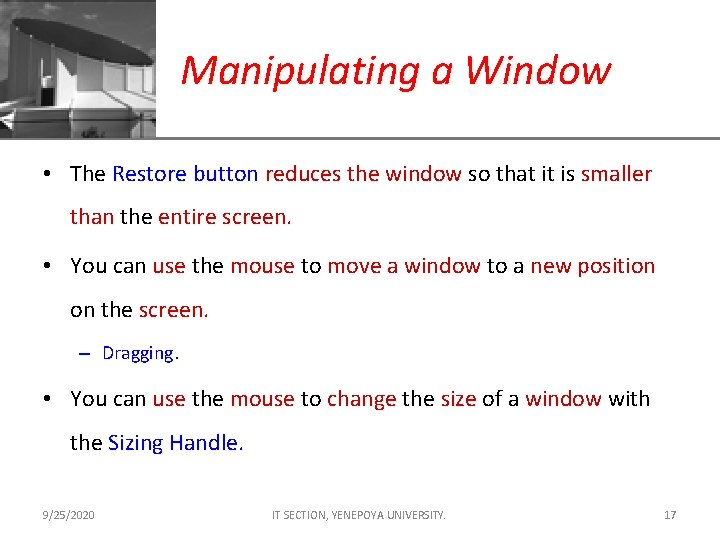 Manipulating a Window

• The Restore button reduces the window so that it is smaller than the entire screen.

• You can use the mouse to move a window to a new position on the screen.

– Dragging.

• You can use the mouse to change the size of a window with the Sizing Handle.

9/25/2020 IT SECTION, YENEPOYA UNIVERSITY. 17